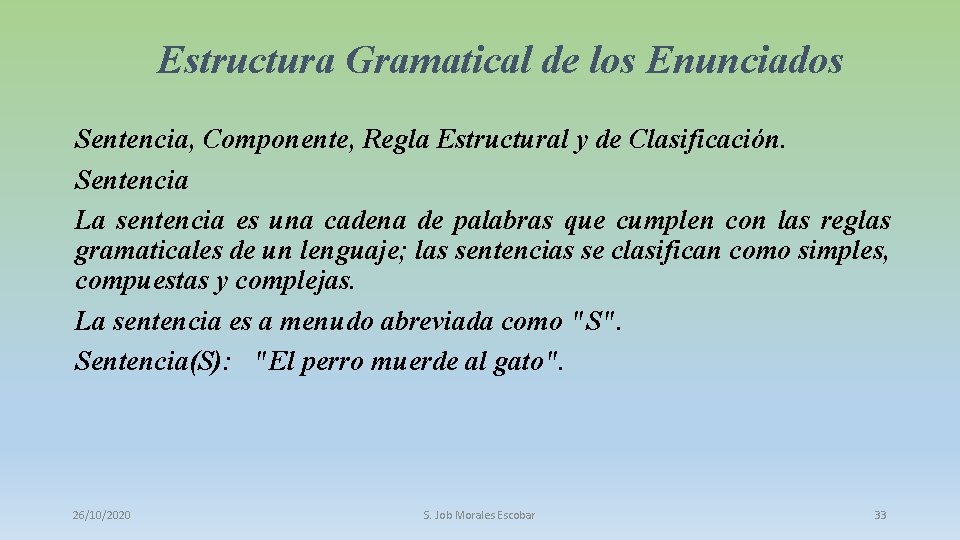 Estructura Gramatical de los Enunciados

Sentencia, Componente, Regla Estructural y de Clasificación.

Sentencia

La sentencia es una cadena de palabras que cumplen con las reglas gramaticales de un lenguaje; las sentencias se clasifican como simples, compuestas y complejas.

La sentencia es a menudo abreviada como "S".

Sentencia(S): "El perro muerde al gato".

26/10/2020

S. Job Morales Escobar

33